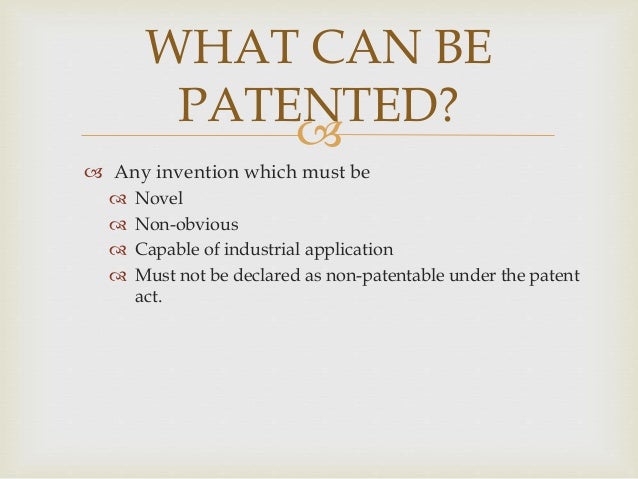 WHAT CAN BE PATENTED?

Any invention which must be

Novel

Non-obvious

Capable of industrial application

Must not be declared as non-patentable under the patent act.